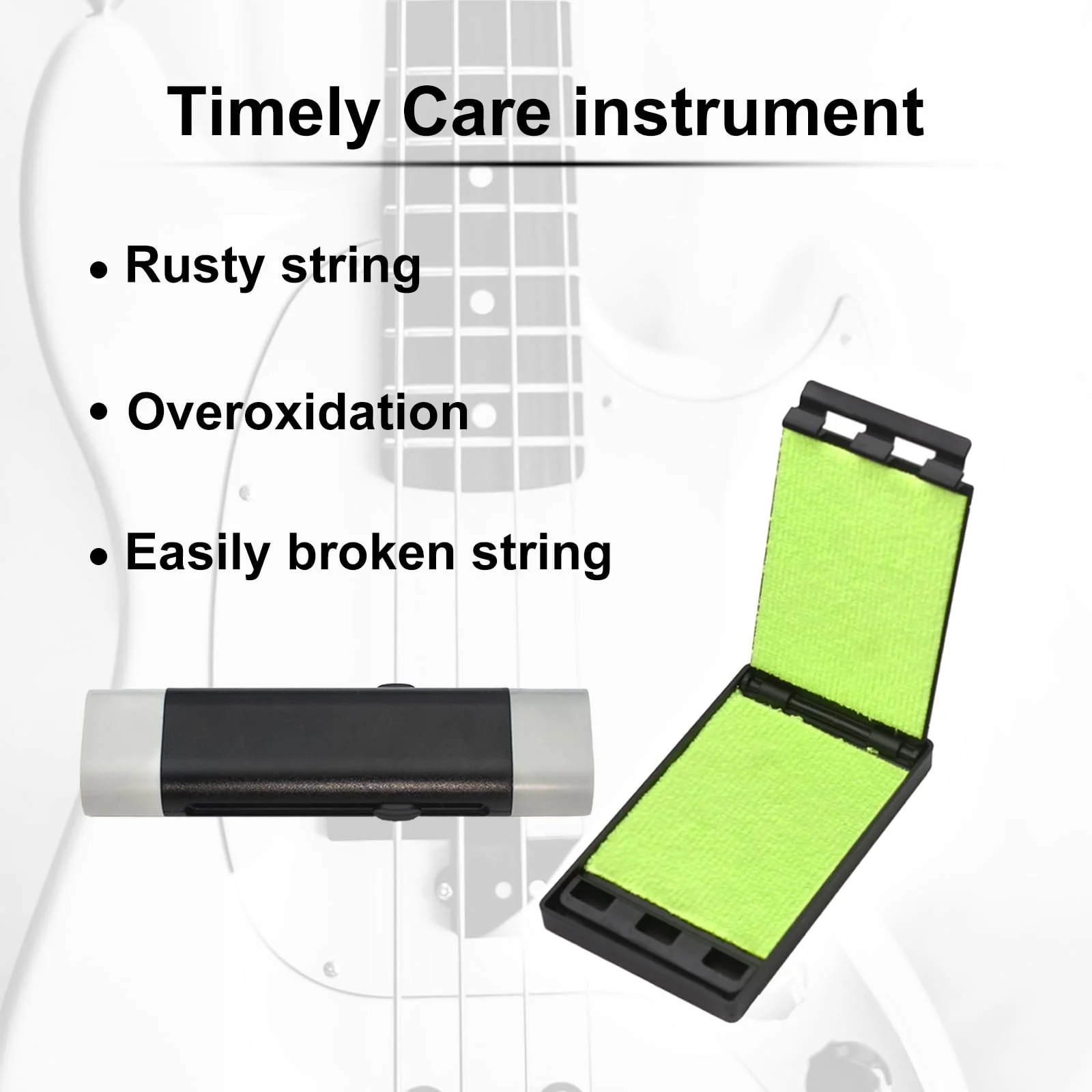 Timely Care instrument

• Rusty string

• Overoxidation

• Easily broken string